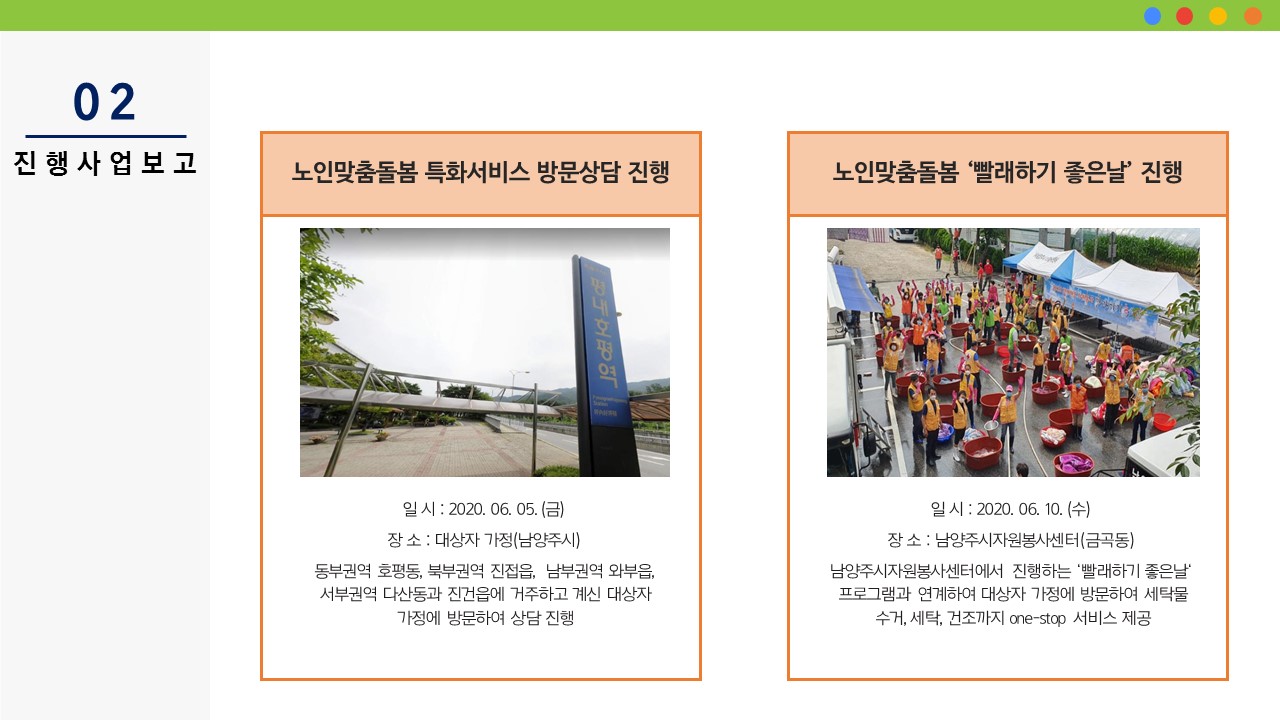 02
진행사업보고

노인맞춤돌봄 특화서비스 방문상담 진행

평내호평역

일 시 : 2020. 06. 05. (금)
장 소 : 대상자 가정(남양주시)
동부권역 호평동, 북부권역 진접읍, 남부권역 와부읍, 서부권역 다산동과 진건읍에 거주하고 계신 대상자 가정에 방문하여 상담 진행

노인맞춤돌봄 '빨래하기 좋은날' 진행

일 시 : 2020. 06. 10. (수)
장 소 : 남양주시자원봉사센터(금곡동)
남양주시자원봉사센터에서 진행하는 '빨래하기 좋은날' 프로그램과 연계하여 대상자 가정에 방문하여 세탁물 수거, 세탁, 건조까지 one-stop 서비스 제공